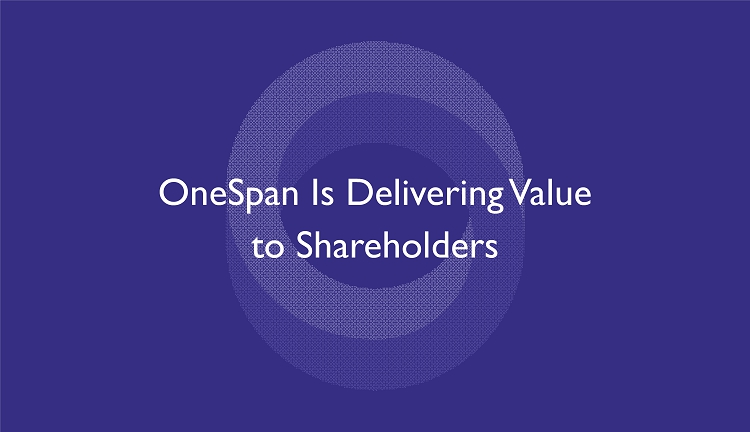 OneSpan Is Delivering Value to Shareholders